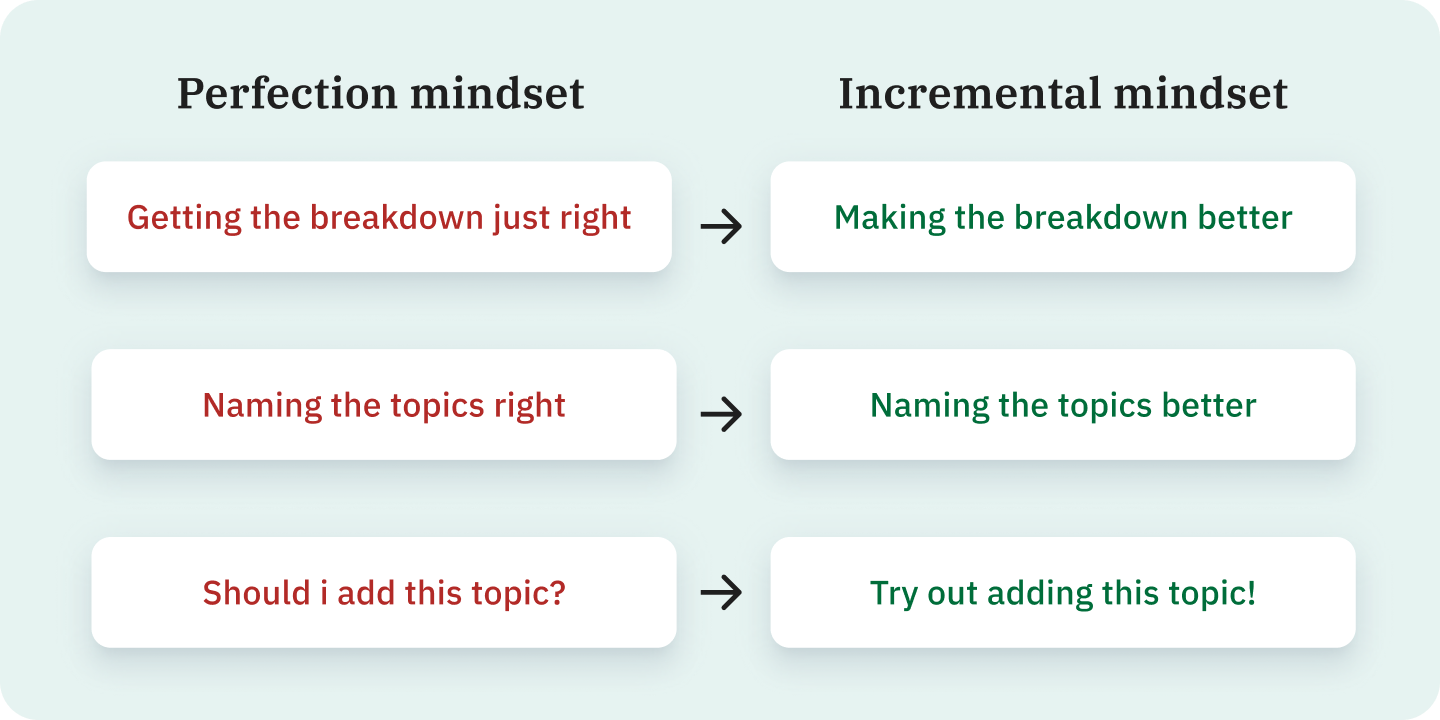 Perfection mindset

Getting the breakdown just right

Naming the topics right

Should i add this topic?

Incremental mindset

Making the breakdown better

Naming the topics better

Try out adding this topic!